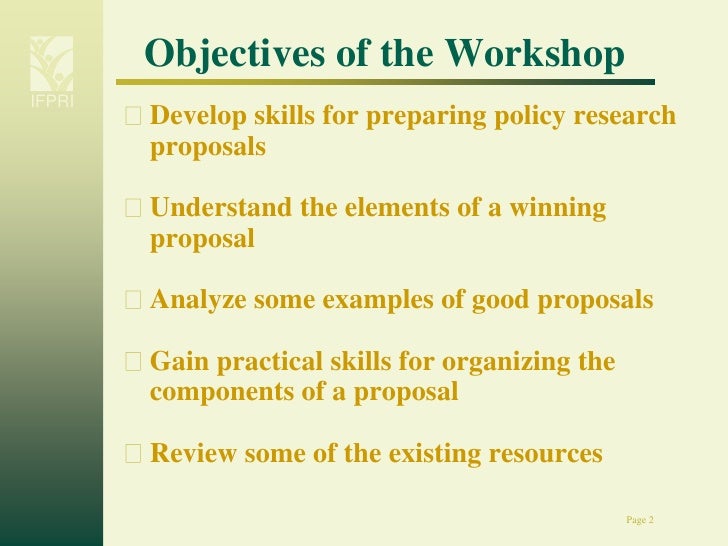 IFPRI

Objectives of the Workshop

Develop skills for preparing policy research proposals

Understand the elements of a winning proposal

Analyze some examples of good proposals

Gain practical skills for organizing the components of a proposal

Review some of the existing resources

Page 2